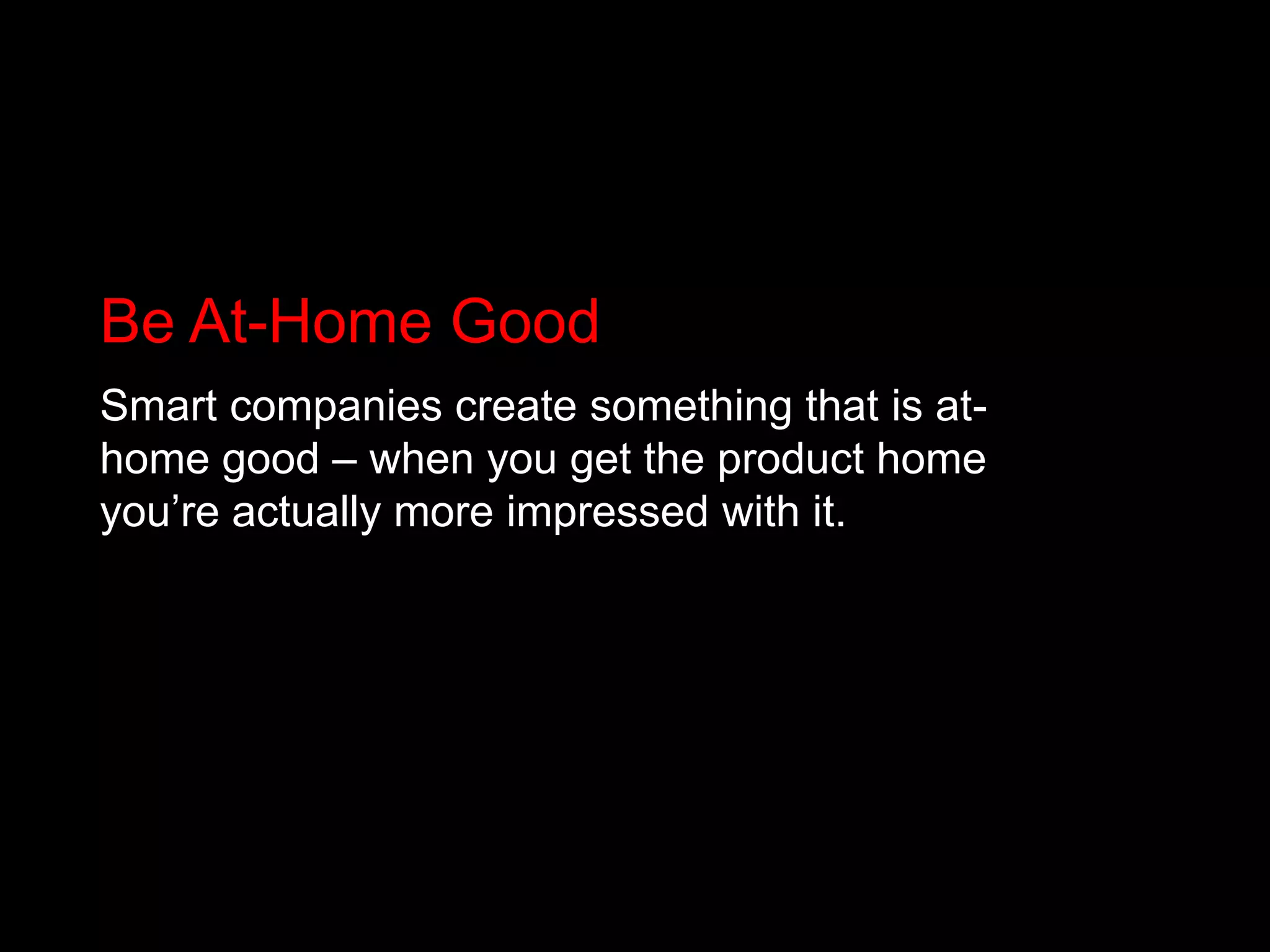 Be At-Home Good

Smart companies create something that is at-home good – when you get the product home you’re actually more impressed with it.